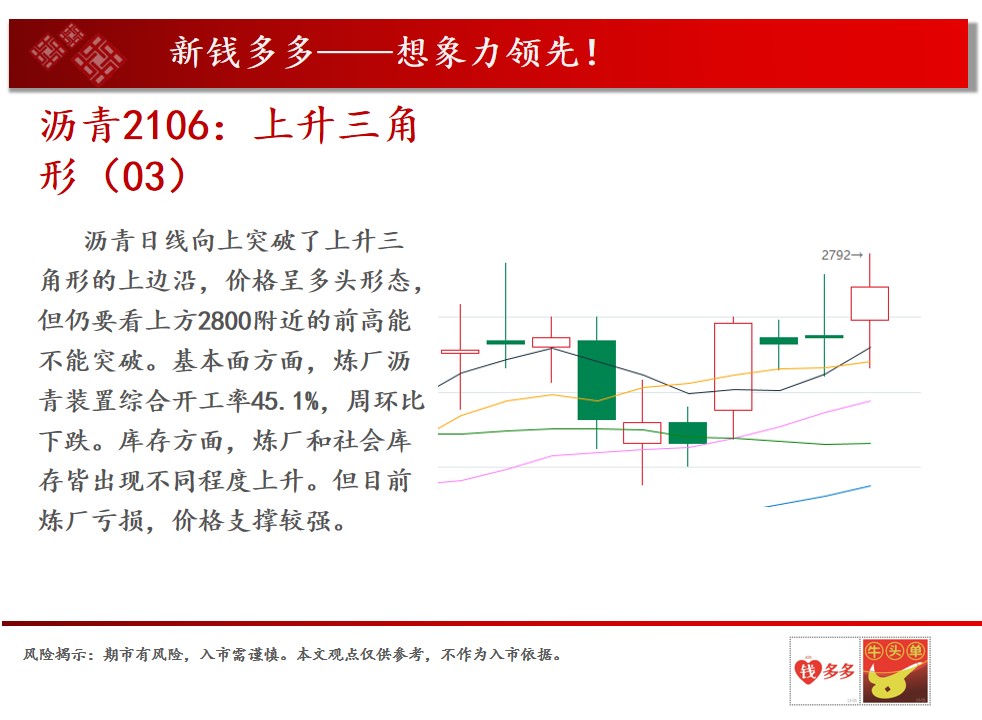 新钱多多——想象力领先！

沥青2106：上升三角形（03）

沥青日线向上突破了上升三角形的上边沿，价格呈多头形态，但仍要看上方2800附近的前高能不能突破。基本面方面，炼厂沥青装置综合开工率45.1%，周环比下跌。库存方面，炼厂和社会库存皆出现不同程度上升。但目前炼厂亏损，价格支撑较强。

2792→

风险揭示：期市有风险，入市需谨慎。本文观点仅供参考，不作为入市依据。

钱多多

牛头单